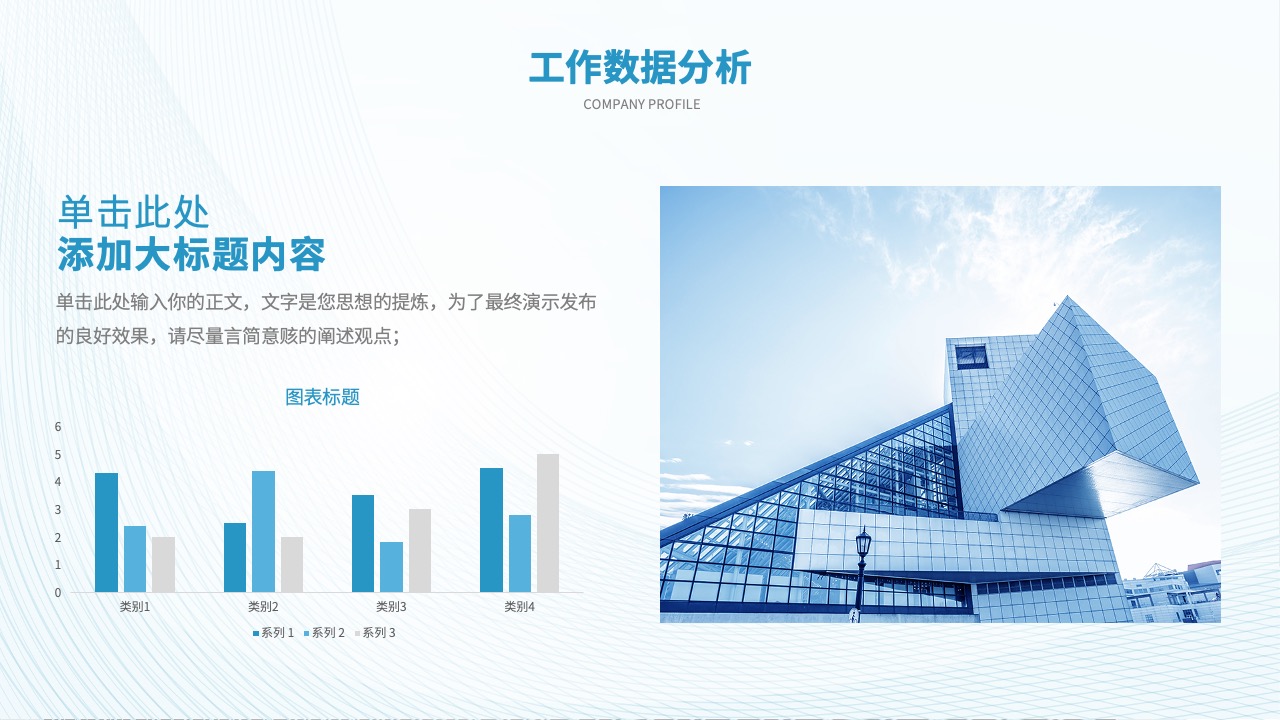 工作数据分析
COMPANY PROFILE

单击此处
添加大标题内容

单击此处输入你的正文，文字是您思想的提炼，为了最终演示发布的良好效果，请尽量言简意赅的阐述观点；

图表标题

6
5
4
3
2
1
0

类别1 类别2 类别3 类别4

系列 1 系列 2 系列 3